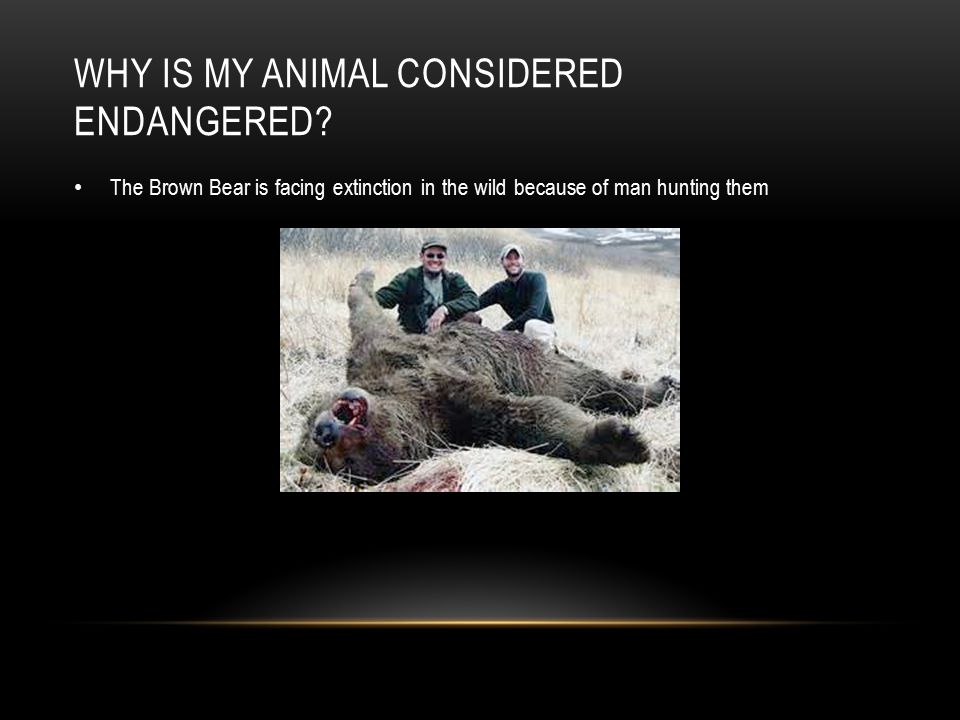 WHY IS MY ANIMAL CONSIDERED ENDANGERED?

• The Brown Bear is facing extinction in the wild because of man hunting them